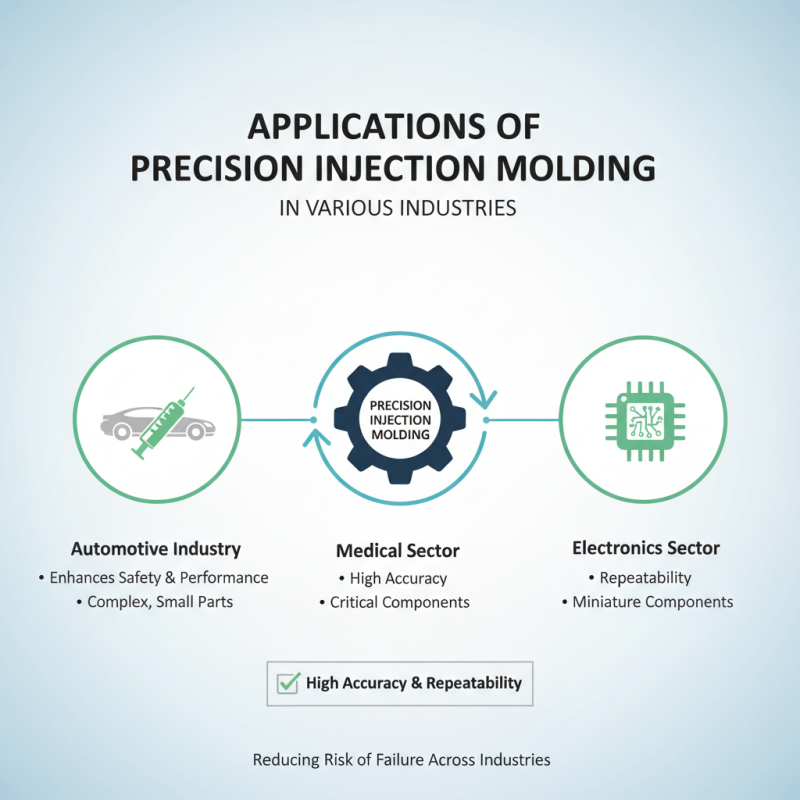 APPLICATIONS OF
PRECISION INJECTION MOLDING

IN VARIOUS INDUSTRIES

PRECISION INJECTION MOLDING

Automotive Industry
• Enhances Safety & Performance
• Complex, Small Parts

Medical Sector
• High Accuracy
• Critical Components

Electronics Sector
• Repeatability
• Miniature Components

High Accuracy & Repeatability

Reducing Risk of Failure Across Industries